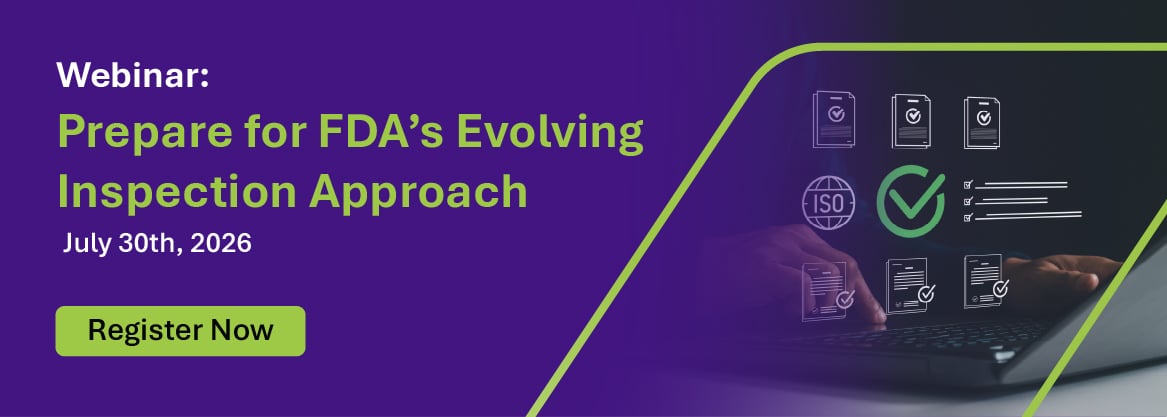 Webinar:

Prepare for FDA's Evolving Inspection Approach

July 30th, 2026

Register Now

ISO